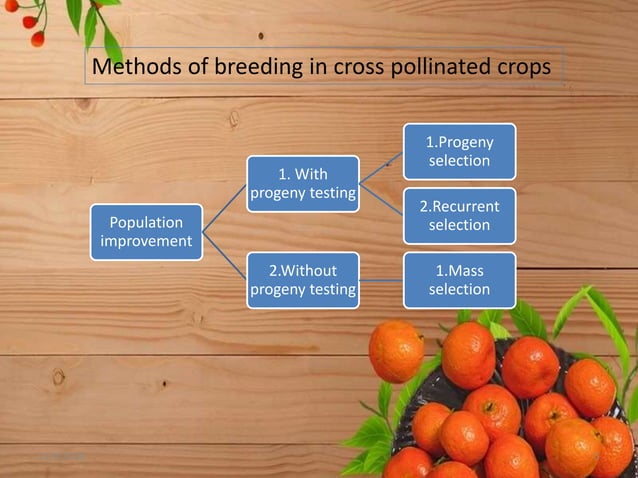 Methods of breeding in cross pollinated crops

Population improvement

1. With progeny testing

2.Without progeny testing

1.Progeny selection

2.Recurrent selection

1.Mass selection